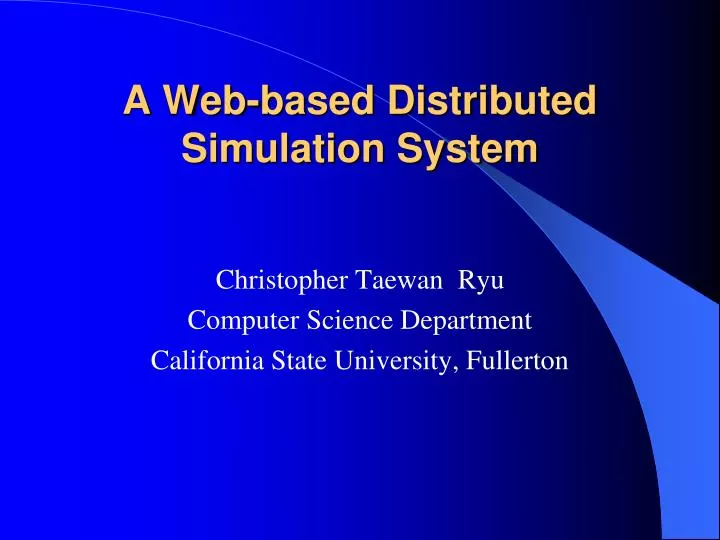 A Web-based Distributed Simulation System

Christopher Taewan Ryu
Computer Science Department
California State University, Fullerton